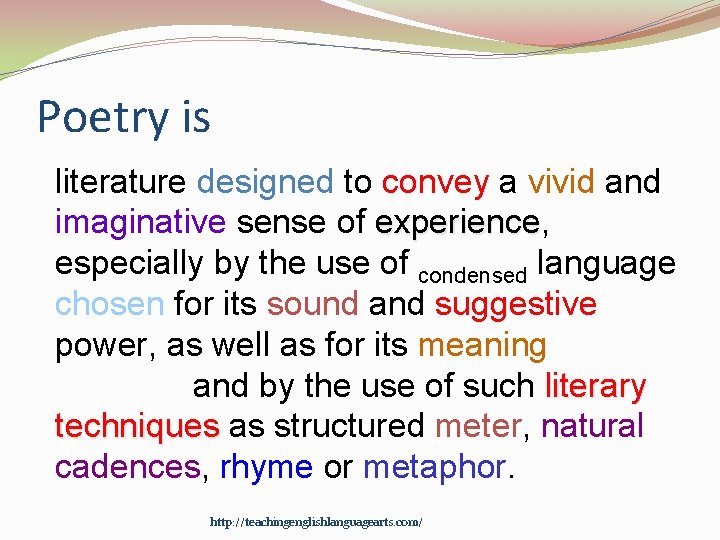 Poetry is

literature designed to convey a vivid and imaginative sense of experience, especially by the use of condensed language chosen for its sound and suggestive power, as well as for its meaning and by the use of such literary techniques as structured meter, natural cadences, rhyme or metaphor.

http://teachingenglishlanguagearts.com/